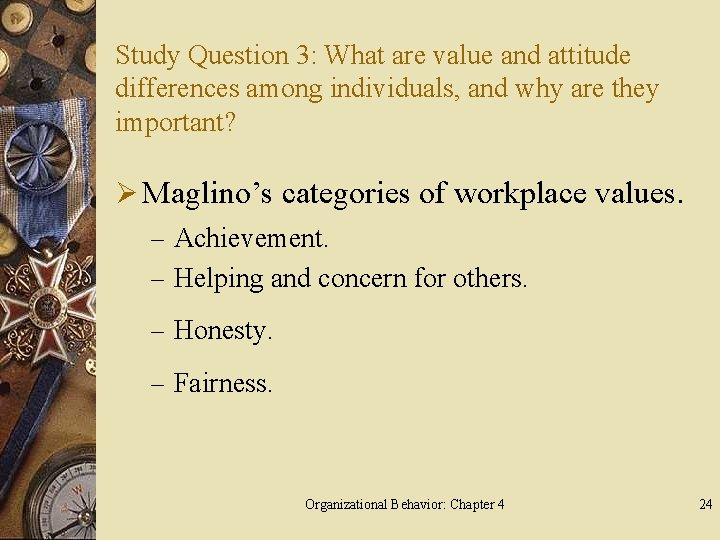 Study Question 3: What are value and attitude differences among individuals, and why are they important?

➢ Maglino's categories of workplace values.

– Achievement.

– Helping and concern for others.

– Honesty.

– Fairness.

Organizational Behavior: Chapter 4

24